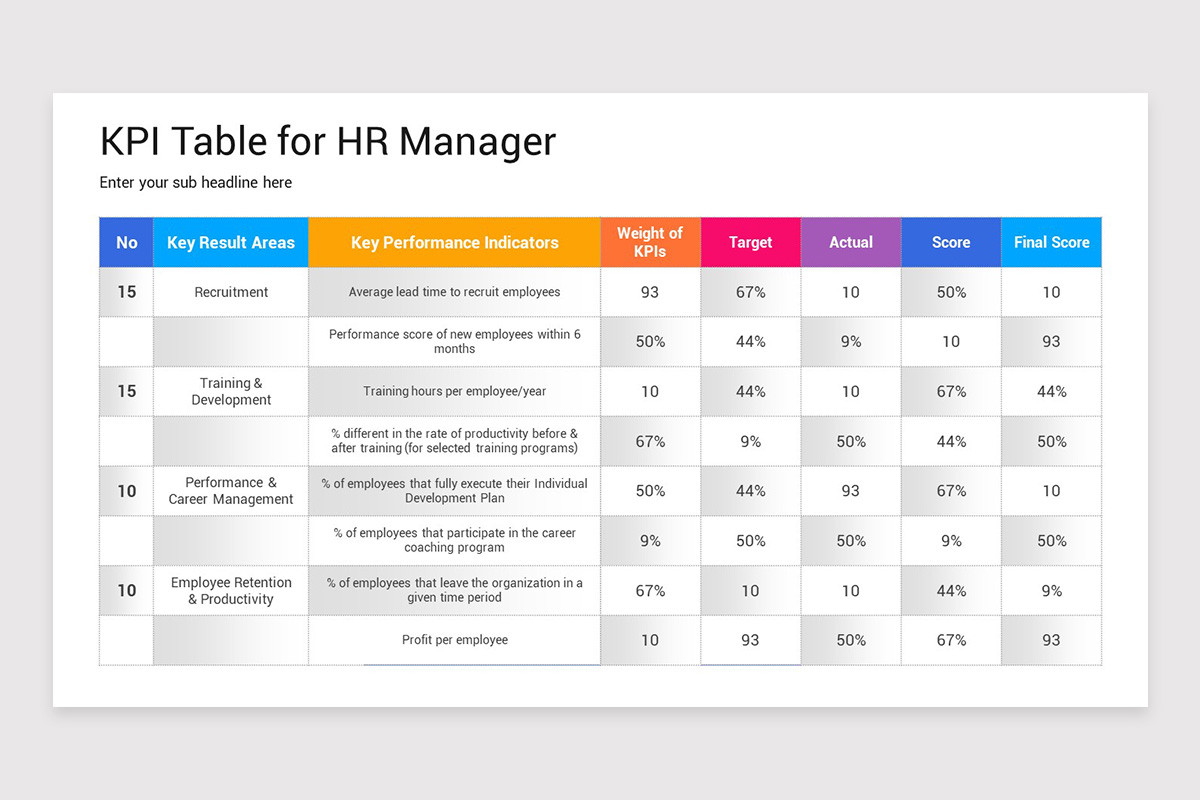 KPI Table for HR Manager

Enter your sub headline here

| No | Key Result Areas | Key Performance Indicators | Weight of KPIs | Target | Actual | Score | Final Score |
|---|---|---|---|---|---|---|---|
| 15 | Recruitment | Average lead time to recruit employees | 93 | 67% | 10 | 50% | 10 |
| | | Performance score of new employees within 6 months | 50% | 44% | 9% | 10 | 93 |
| 15 | Training & Development | Training hours per employee/year | 10 | 44% | 10 | 67% | 44% |
| | | % different in the rate of productivity before & after training (for selected training programs) | 67% | 9% | 50% | 44% | 50% |
| 10 | Performance & Career Management | % of employees that fully execute their Individual Development Plan | 50% | 44% | 93 | 67% | 10 |
| | | % of employees that participate in the career coaching program | 9% | 50% | 50% | 9% | 50% |
| 10 | Employee Retention & Productivity | % of employees that leave the organization in a given time period | 67% | 10 | 10 | 44% | 9% |
| | | Profit per employee | 10 | 93 | 50% | 67% | 93 |